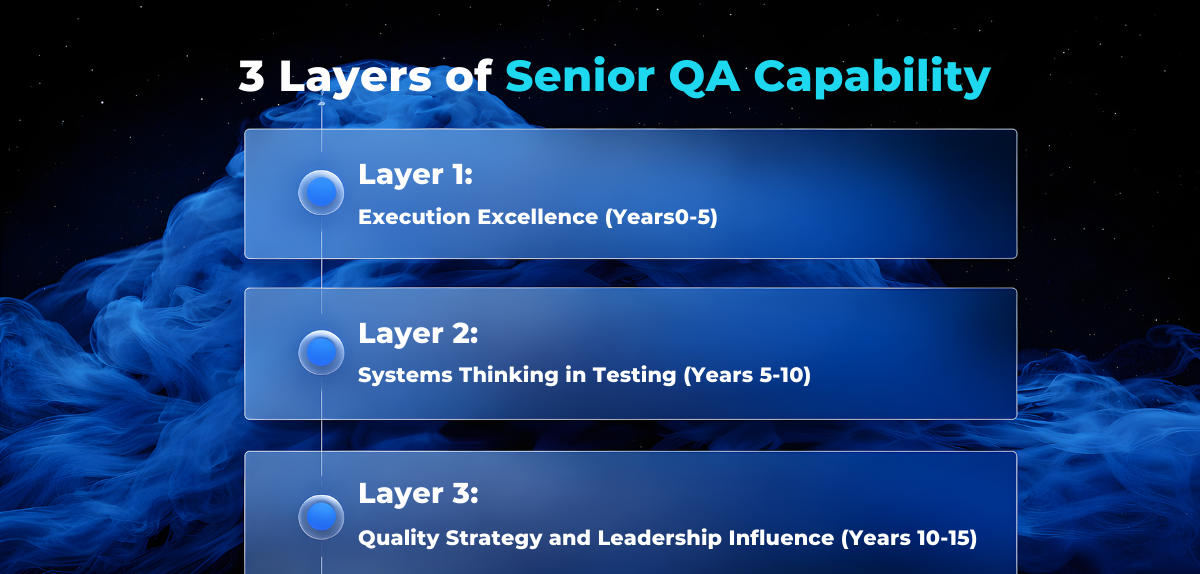 3 Layers of Senior QA Capability

Layer 1:
Execution Excellence (Years0-5)

Layer 2:
Systems Thinking in Testing (Years 5-10)

Layer 3:
Quality Strategy and Leadership Influence (Years 10-15)